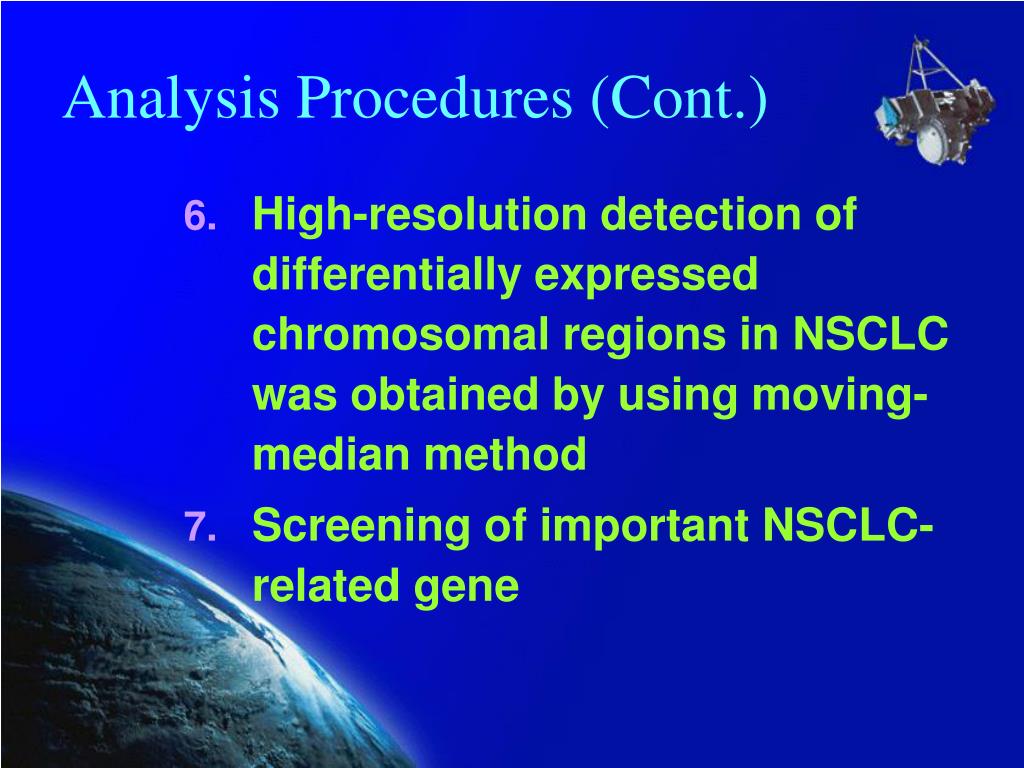 Analysis Procedures (Cont.)

6. High-resolution detection of differentially expressed chromosomal regions in NSCLC was obtained by using moving-median method

7. Screening of important NSCLC-related gene